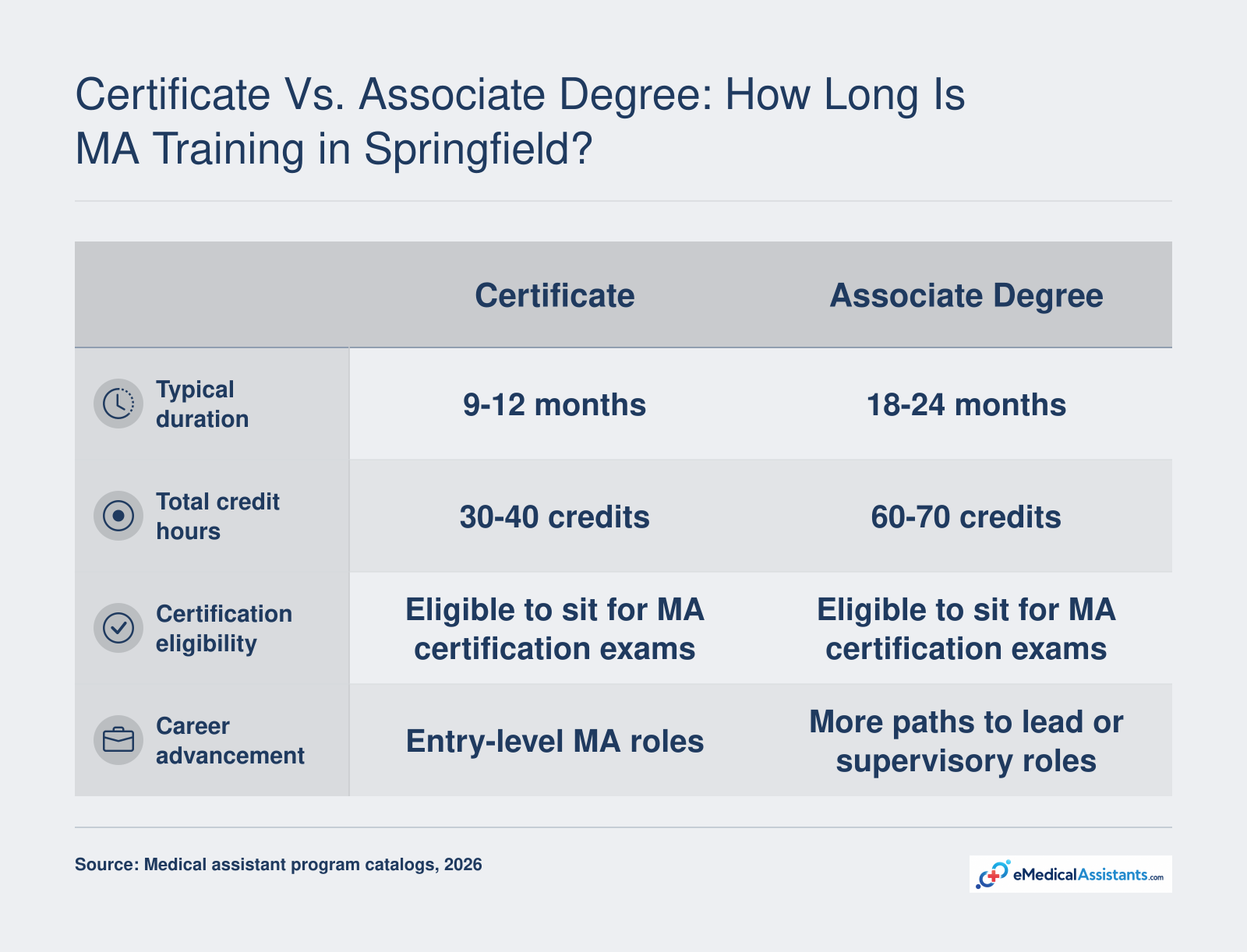 Certificate Vs. Associate Degree: How Long Is MA Training in Springfield?

| | Certificate | Associate Degree |
|---|---|---|
| Typical duration | 9-12 months | 18-24 months |
| Total credit hours | 30-40 credits | 60-70 credits |
| Certification eligibility | Eligible to sit for MA certification exams | Eligible to sit for MA certification exams |
| Career advancement | Entry-level MA roles | More paths to lead or supervisory roles |

Source: Medical assistant program catalogs, 2026

eMedicalAssistants.com